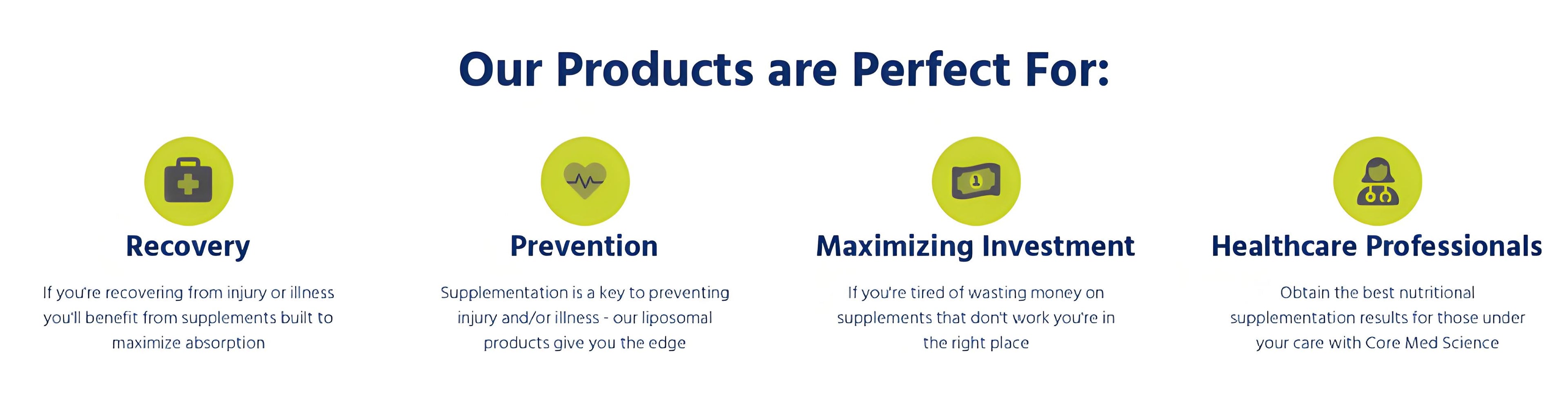 Our Products are Perfect For:

Recovery

If you're recovering from injury or illness you'll benefit from supplements built to maximize absorption

Prevention

Supplementation is a key to preventing injury and/or illness - our liposomal products give you the edge

Maximizing Investment

If you're tired of wasting money on supplements that don't work you're in the right place

Healthcare Professionals

Obtain the best nutritional supplementation results for those under your care with Core Med Science